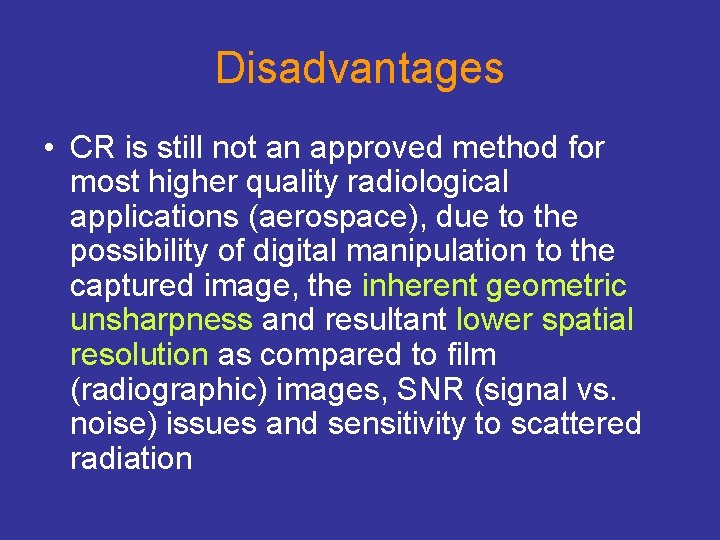 Disadvantages

• CR is still not an approved method for most higher quality radiological applications (aerospace), due to the possibility of digital manipulation to the captured image, the inherent geometric unsharpness and resultant lower spatial resolution as compared to film (radiographic) images, SNR (signal vs. noise) issues and sensitivity to scattered radiation